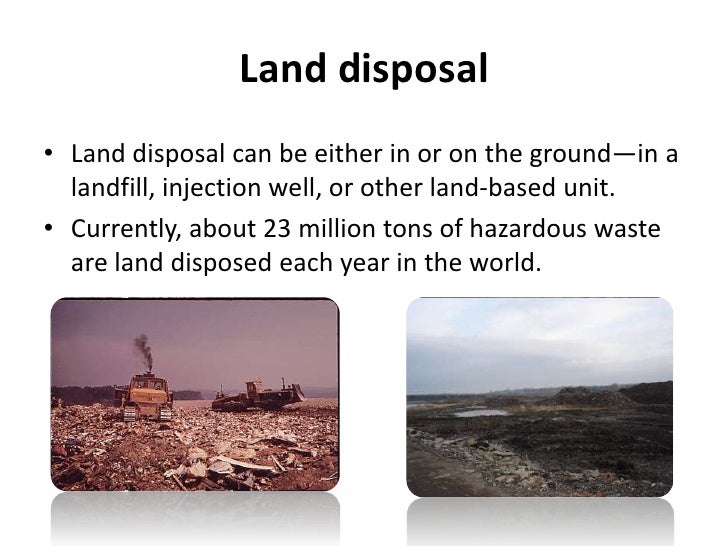 Land disposal

• Land disposal can be either in or on the ground—in a landfill, injection well, or other land-based unit.
• Currently, about 23 million tons of hazardous waste are land disposed each year in the world.